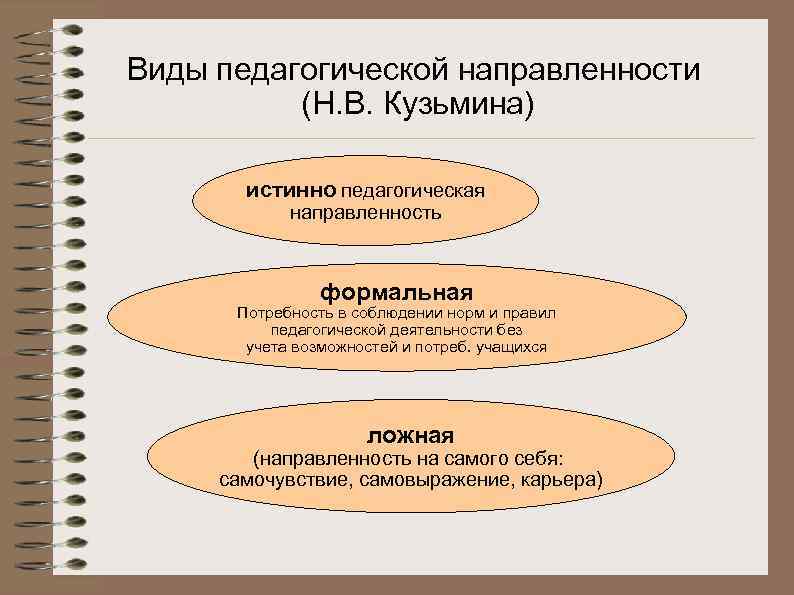 Виды педагогической направленности (Н.В. Кузьмина)

истинно педагогическая направленность

формальная
Потребность в соблюдении норм и правил педагогической деятельности без учета возможностей и потреб. учащихся

ложная
(направленность на самого себя: самочувствие, самовыражение, карьера)